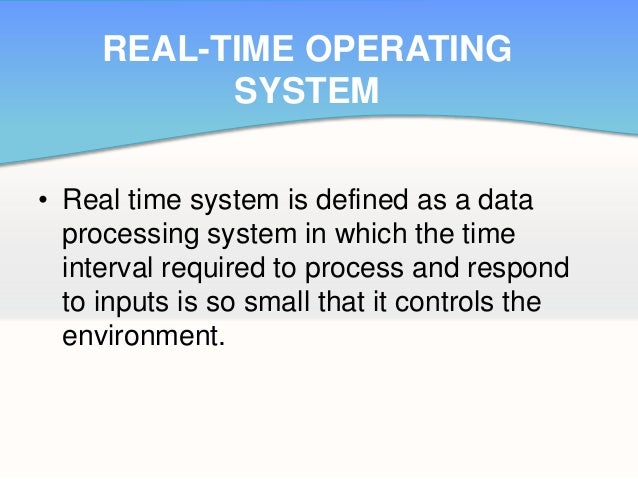 REAL-TIME OPERATING SYSTEM

• Real time system is defined as a data processing system in which the time interval required to process and respond to inputs is so small that it controls the environment.